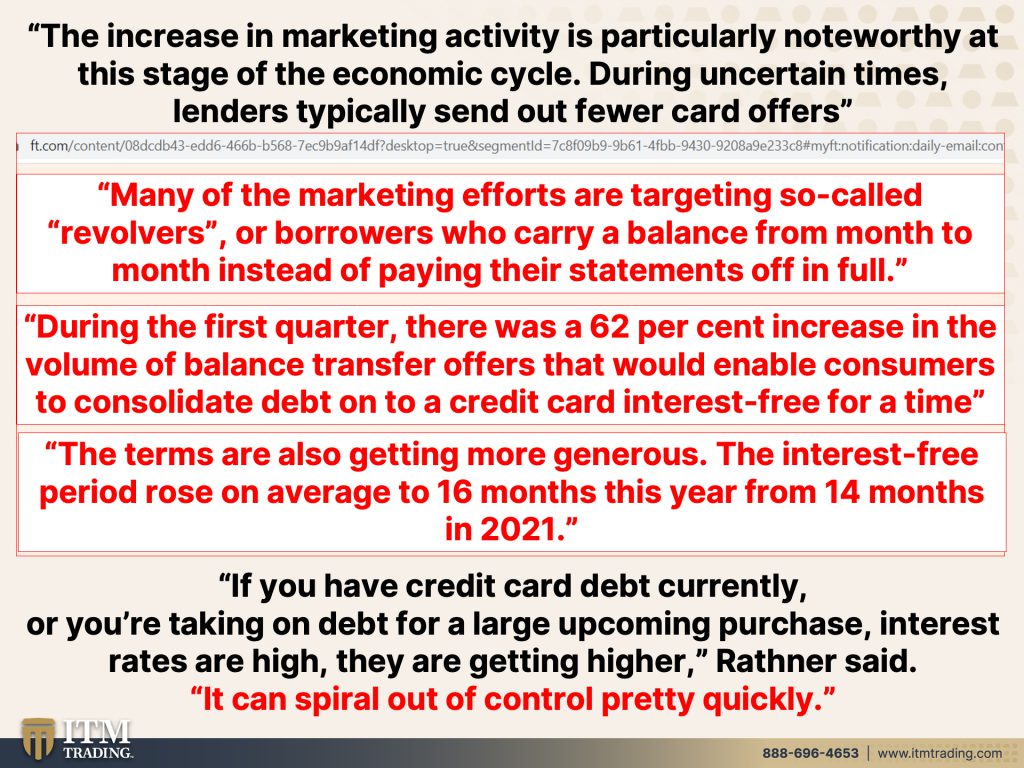 “The increase in marketing activity is particularly noteworthy at this stage of the economic cycle. During uncertain times, lenders typically send out fewer card offers”

ft.com/content/08dcdb43-edd6-466b-b568-7ec9b9af14df?desktop=true&segmentId=7c8f09b9-9b61-4fbb-9430-9208a9e233c8#myft:notification:daily-email:con

“Many of the marketing efforts are targeting so-called “revolvers”, or borrowers who carry a balance from month to month instead of paying their statements off in full.”

“During the first quarter, there was a 62 per cent increase in the volume of balance transfer offers that would enable consumers to consolidate debt on to a credit card interest-free for a time”

“The terms are also getting more generous. The interest-free period rose on average to 16 months this year from 14 months in 2021.”

“If you have credit card debt currently, or you’re taking on debt for a large upcoming purchase, interest rates are high, they are getting higher,” Rathner said. “It can spiral out of control pretty quickly.”

ITM TRADING.

888-696-4653 | www.itmtrading.com